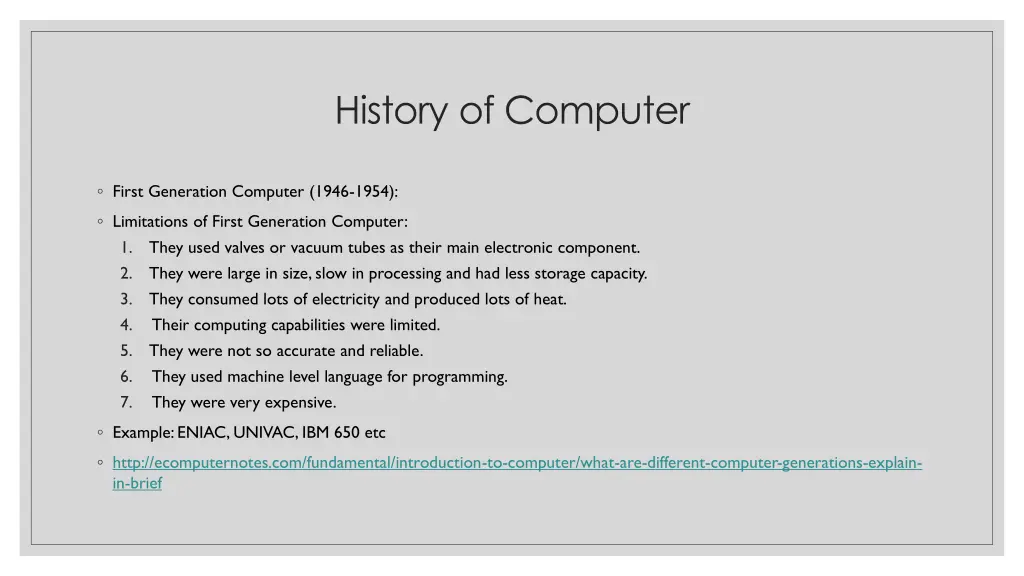 History of Computer

◦ First Generation Computer (1946-1954):

◦ Limitations of First Generation Computer:

1. They used valves or vacuum tubes as their main electronic component.
2. They were large in size, slow in processing and had less storage capacity.
3. They consumed lots of electricity and produced lots of heat.
4. Their computing capabilities were limited.
5. They were not so accurate and reliable.
6. They used machine level language for programming.
7. They were very expensive.

◦ Example: ENIAC, UNIVAC, IBM 650 etc

◦ http://ecomputernotes.com/fundamental/introduction-to-computer/what-are-different-computer-generations-explain-in-brief